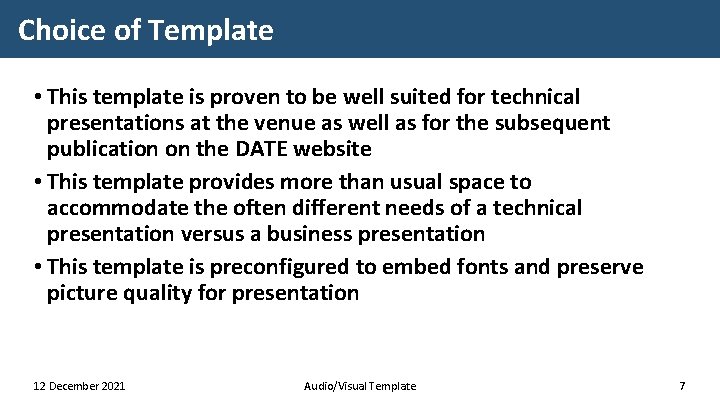 Choice of Template

• This template is proven to be well suited for technical presentations at the venue as well as for the subsequent publication on the DATE website
• This template provides more than usual space to accommodate the often different needs of a technical presentation versus a business presentation
• This template is preconfigured to embed fonts and preserve picture quality for presentation

12 December 2021

Audio/Visual Template

7